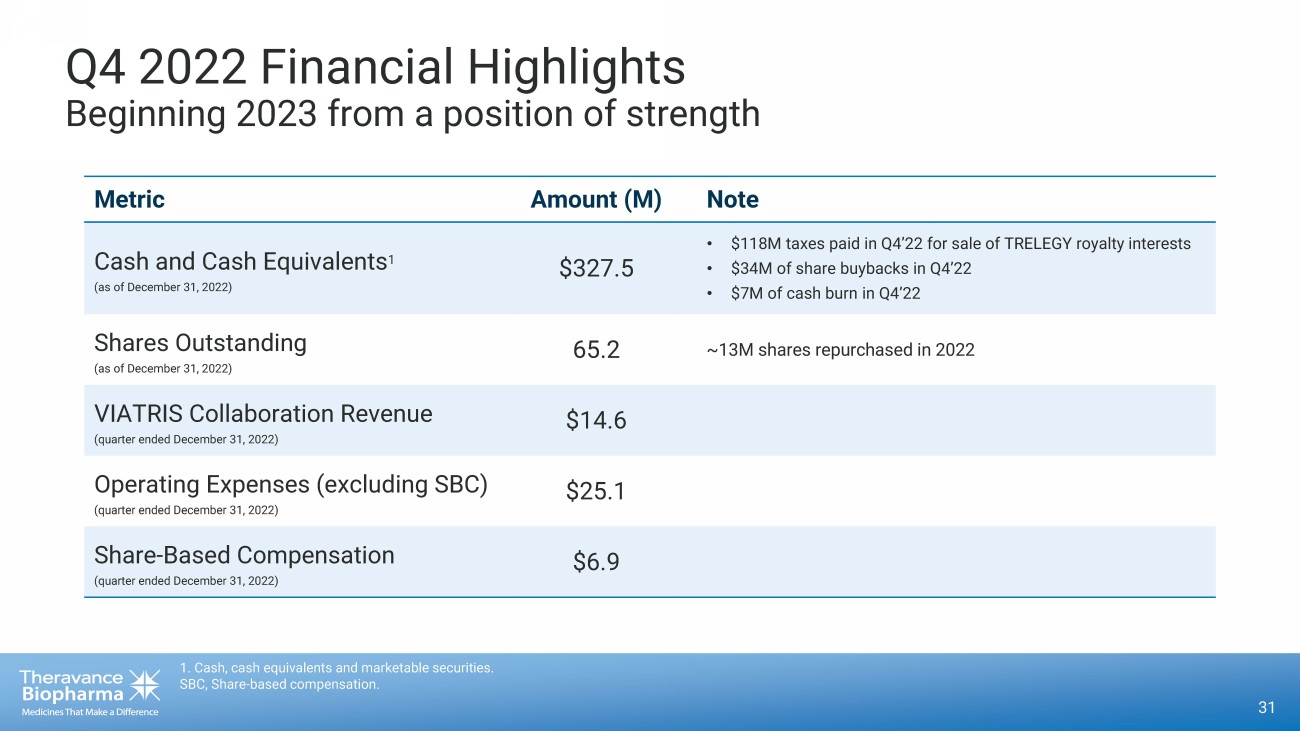 Q4 2022 Financial Highlights
Beginning 2023 from a position of strength

| Metric | Amount (M) | Note |
|---|---|---|
| Cash and Cash Equivalents$^1$ (as of December 31, 2022) | \$327.5 | • \$118M taxes paid in Q4'22 for sale of TRELEGY royalty interests • \$34M of share buybacks in Q4'22 • \$7M of cash burn in Q4'22 |
| Shares Outstanding (as of December 31, 2022) | 65.2 | ~13M shares repurchased in 2022 |
| VIATRIS Collaboration Revenue (quarter ended December 31, 2022) | \$14.6 | |
| Operating Expenses (excluding SBC) (quarter ended December 31, 2022) | \$25.1 | |
| Share-Based Compensation (quarter ended December 31, 2022) | \$6.9 | |

Theravance Biopharma
Medicines That Make a Difference

1. Cash, cash equivalents and marketable securities.
SBC, Share-based compensation.

31